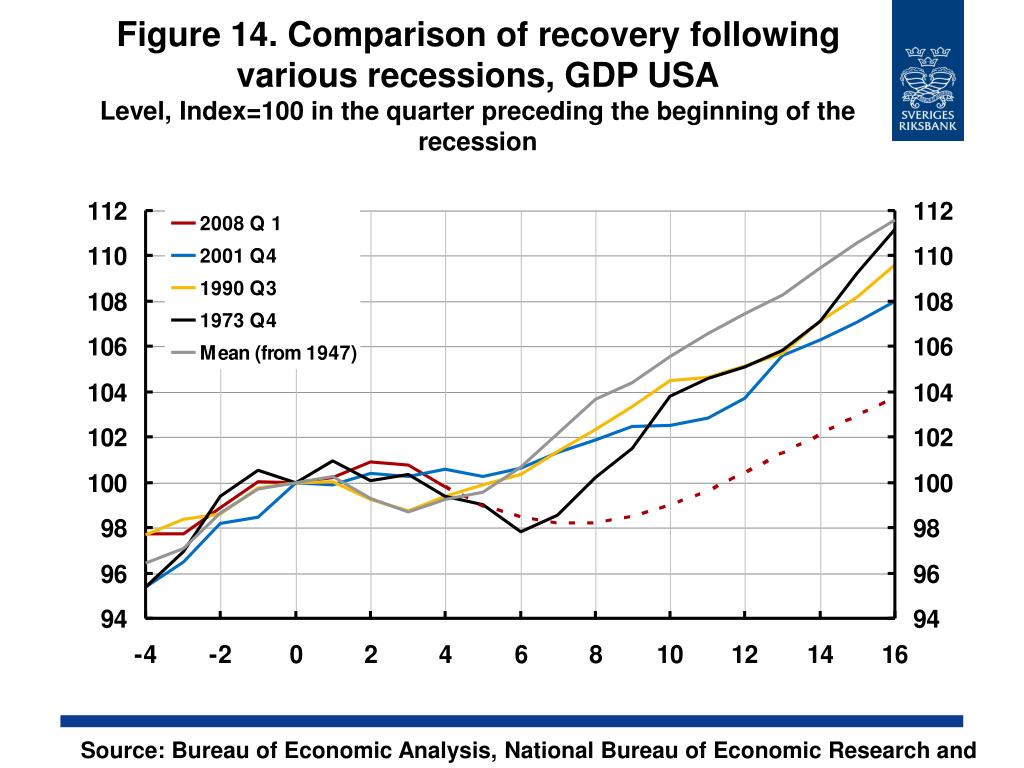 Figure 14. Comparison of recovery following various recessions, GDP USA

Level, Index=100 in the quarter preceding the beginning of the recession

SVERIGES RIKSBANK

2008 Q 1
2001 Q4
1990 Q3
1973 Q4
Mean (from 1947)

112
110
108
106
104
102
100
98
96
94

112
110
108
106
104
102
100
98
96
94

-4
-2
0
2
4
6
8
10
12
14
16

Source: Bureau of Economic Analysis, National Bureau of Economic Research and